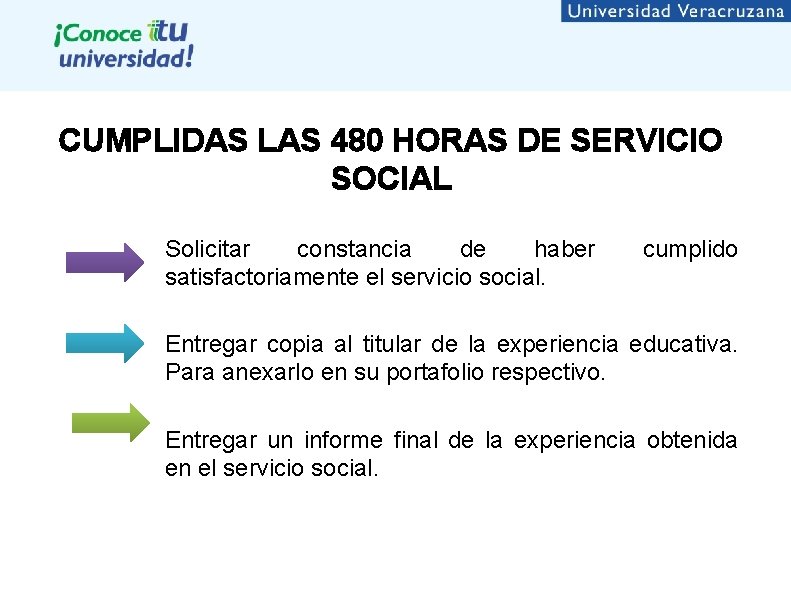 ¡Conoce tu universidad!

Universidad Veracruzana

CUMPLIDAS LAS 480 HORAS DE SERVICIO SOCIAL

Solicitar constancia de haber cumplido satisfactoriamente el servicio social.

Entregar copia al titular de la experiencia educativa. Para anexarlo en su portafolio respectivo.

Entregar un informe final de la experiencia obtenida en el servicio social.